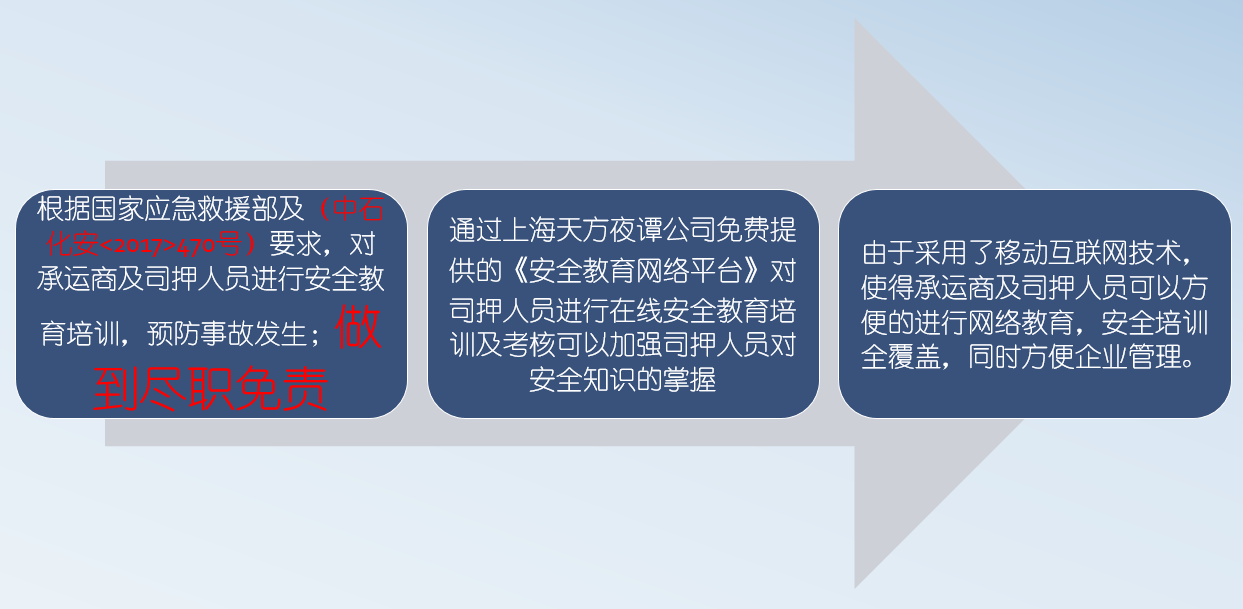 根据国家应急救援部及（中石化安<2017>470号）要求，对承运商及司押人员进行安全教育培训，预防事故发生；做到尽职免责

通过上海天方夜谭公司免费提供的《安全教育网络平台》对司押人员进行在线安全教育培训及考核可以加强司押人员对安全知识的掌握

由于采用了移动互联网技术，使得承运商及司押人员可以方便的进行网络教育，安全培训全覆盖，同时方便企业管理。